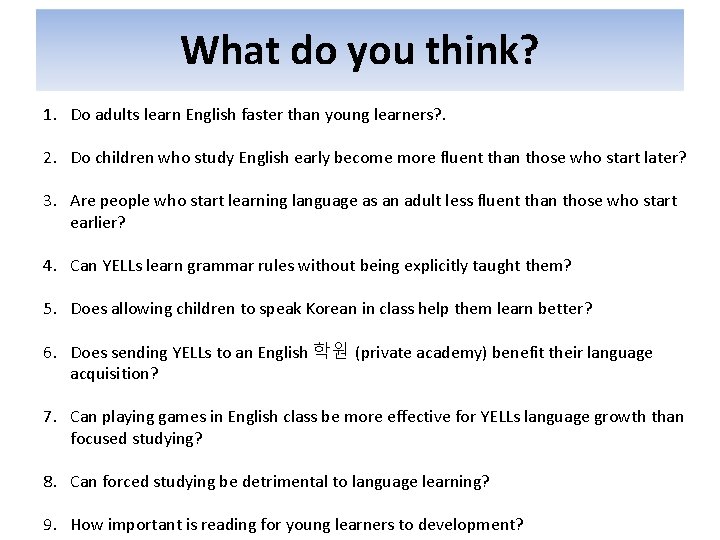 What do you think?

1. Do adults learn English faster than young learners?.

2. Do children who study English early become more fluent than those who start later?

3. Are people who start learning language as an adult less fluent than those who start earlier?

4. Can YELLs learn grammar rules without being explicitly taught them?

5. Does allowing children to speak Korean in class help them learn better?

6. Does sending YELLs to an English 학원 (private academy) benefit their language acquisition?

7. Can playing games in English class be more effective for YELLs language growth than focused studying?

8. Can forced studying be detrimental to language learning?

9. How important is reading for young learners to development?